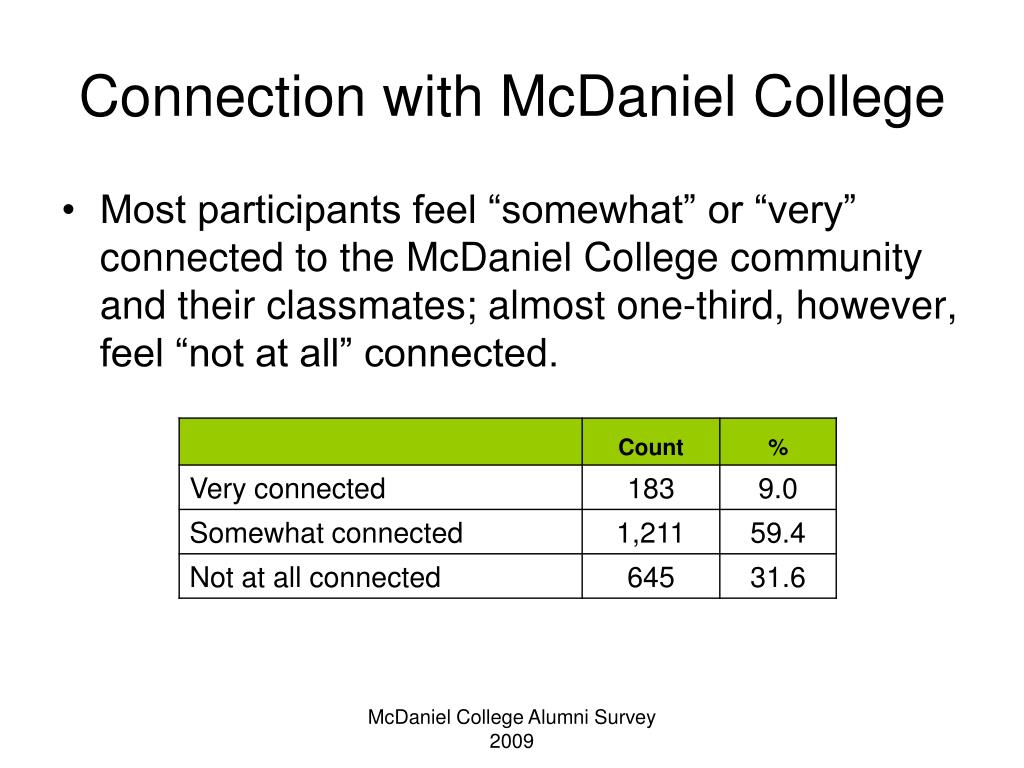 Connection with McDaniel College

• Most participants feel “somewhat” or “very” connected to the McDaniel College community and their classmates; almost one-third, however, feel “not at all” connected.

| | Count | % |
|---|---|---|
| Very connected | 183 | 9.0 |
| Somewhat connected | 1,211 | 59.4 |
| Not at all connected | 645 | 31.6 |

McDaniel College Alumni Survey 2009